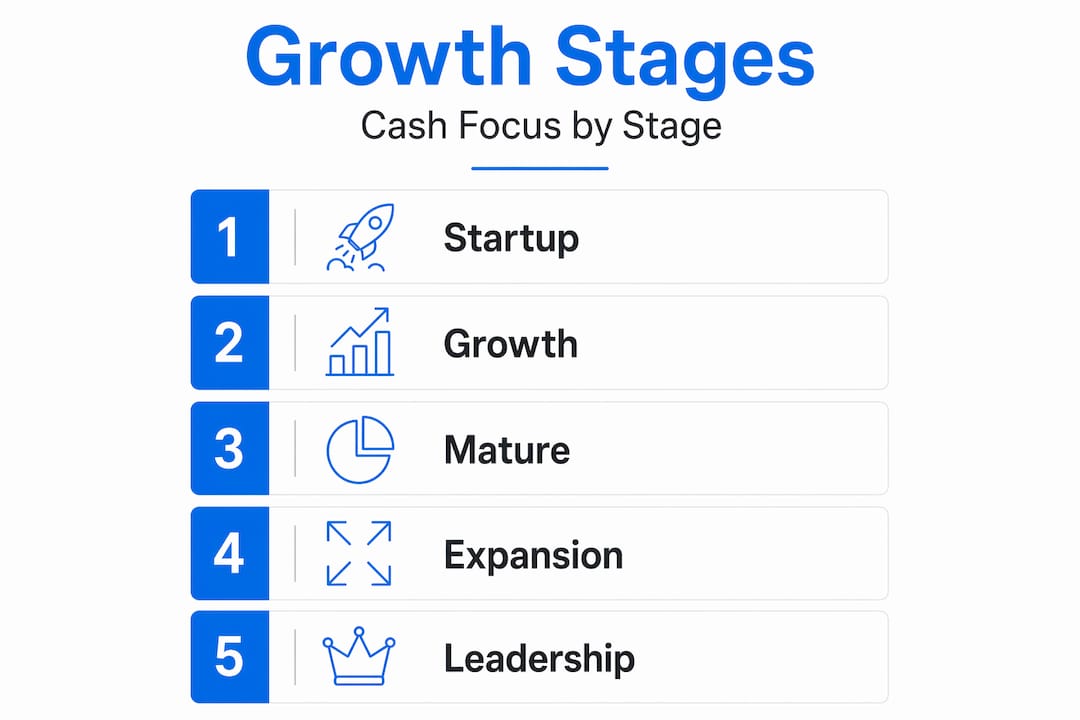 Growth Stages
Cash Focus by Stage

1 Startup

2 Growth

3 Mature

4 Expansion

5 Leadership